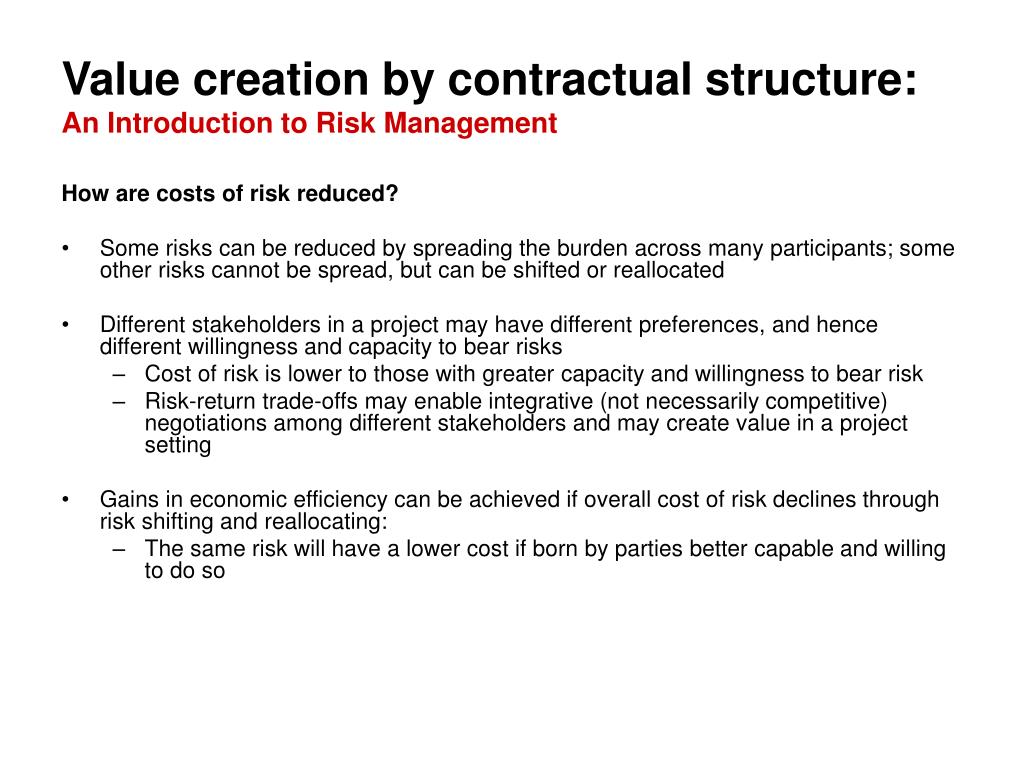 Value creation by contractual structure:
An Introduction to Risk Management

How are costs of risk reduced?

• Some risks can be reduced by spreading the burden across many participants; some other risks cannot be spread, but can be shifted or reallocated

• Different stakeholders in a project may have different preferences, and hence different willingness and capacity to bear risks
 – Cost of risk is lower to those with greater capacity and willingness to bear risk
 – Risk-return trade-offs may enable integrative (not necessarily competitive) negotiations among different stakeholders and may create value in a project setting

• Gains in economic efficiency can be achieved if overall cost of risk declines through risk shifting and reallocating:
 – The same risk will have a lower cost if born by parties better capable and willing to do so